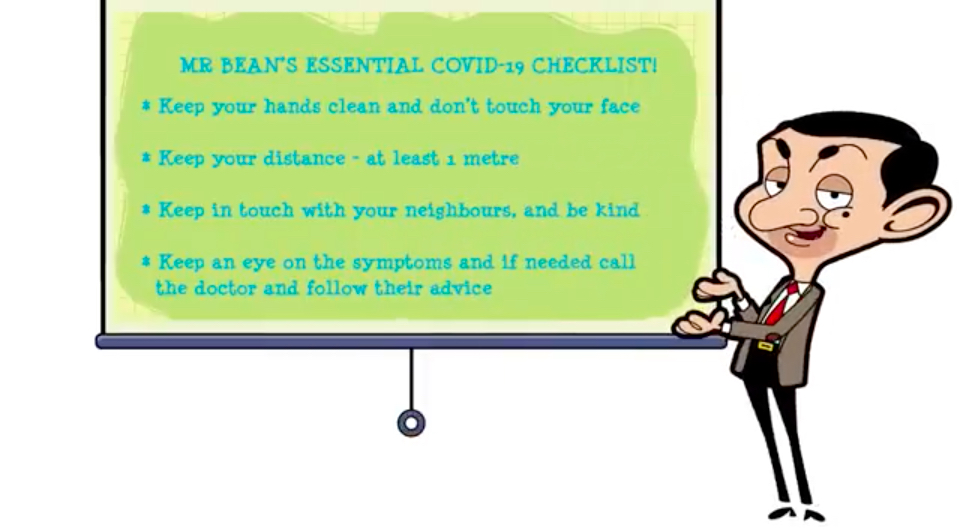 MR BEAN'S ESSENTIAL COVID-19 CHECKLIST!

* Keep your hands clean and don't touch your face

* Keep your distance - at least 1 metre

* Keep in touch with your neighbours, and be kind

* Keep an eye on the symptoms and if needed call the doctor and follow their advice